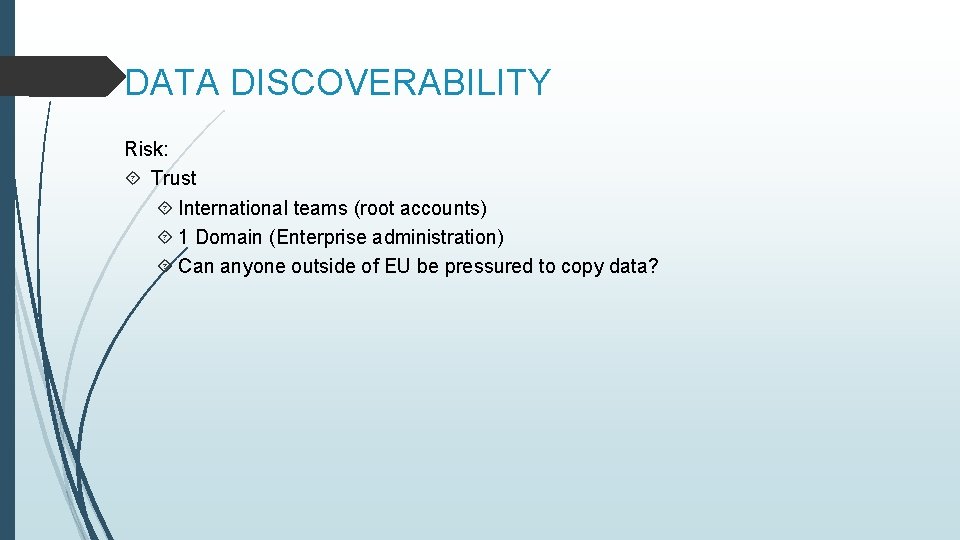 DATA DISCOVERABILITY

Risk:

Trust

International teams (root accounts)

1 Domain (Enterprise administration)

Can anyone outside of EU be pressured to copy data?